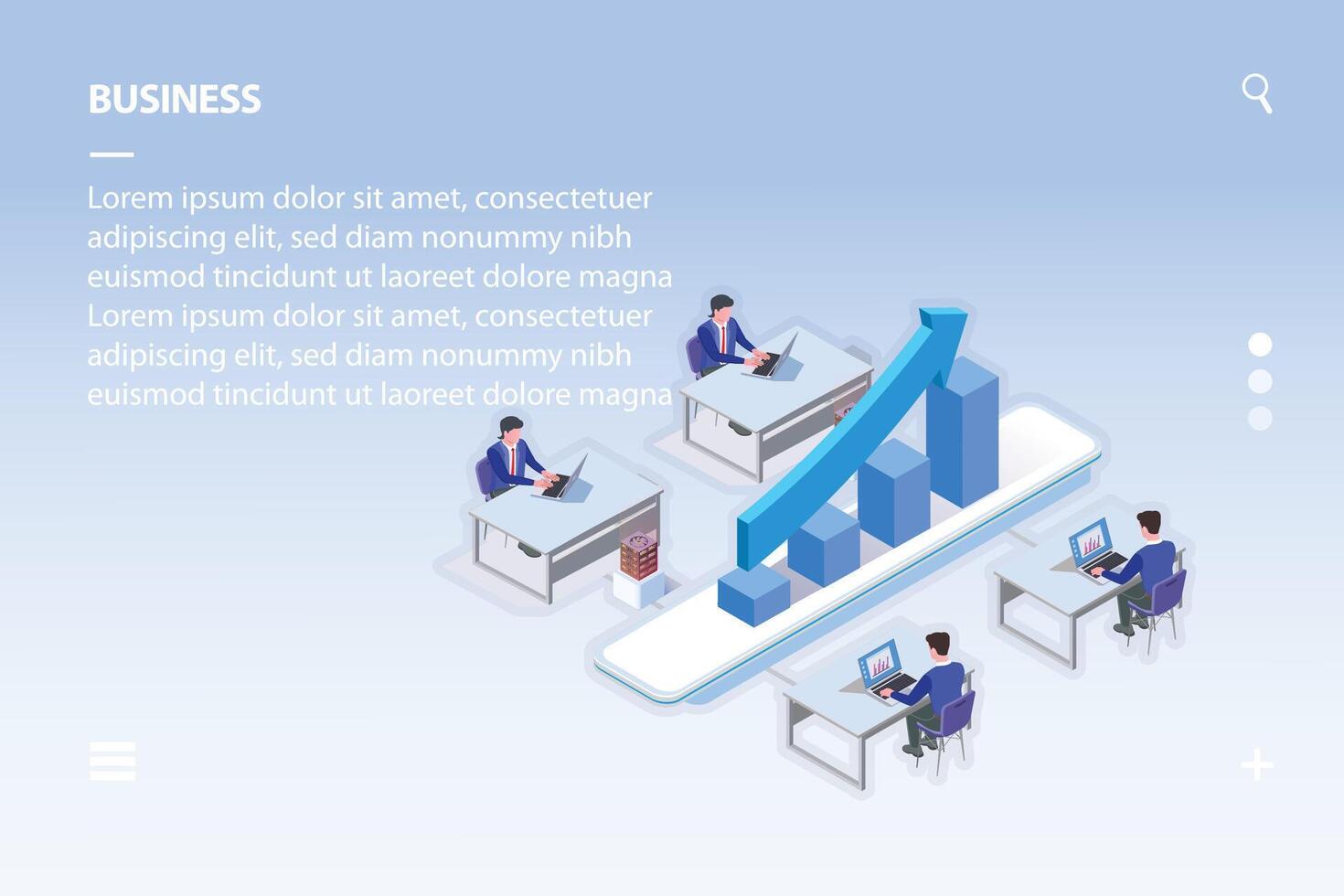 BUSINESS

Lorem ipsum dolor sit amet, consectetuer adipiscing elit, sed diam nonummy nibh euismod tincidunt ut laoreet dolore magna Lorem ipsum dolor sit amet, consectetuer adipiscing elit, sed diam nonummy nibh euismod tincidunt ut laoreet dolore magna